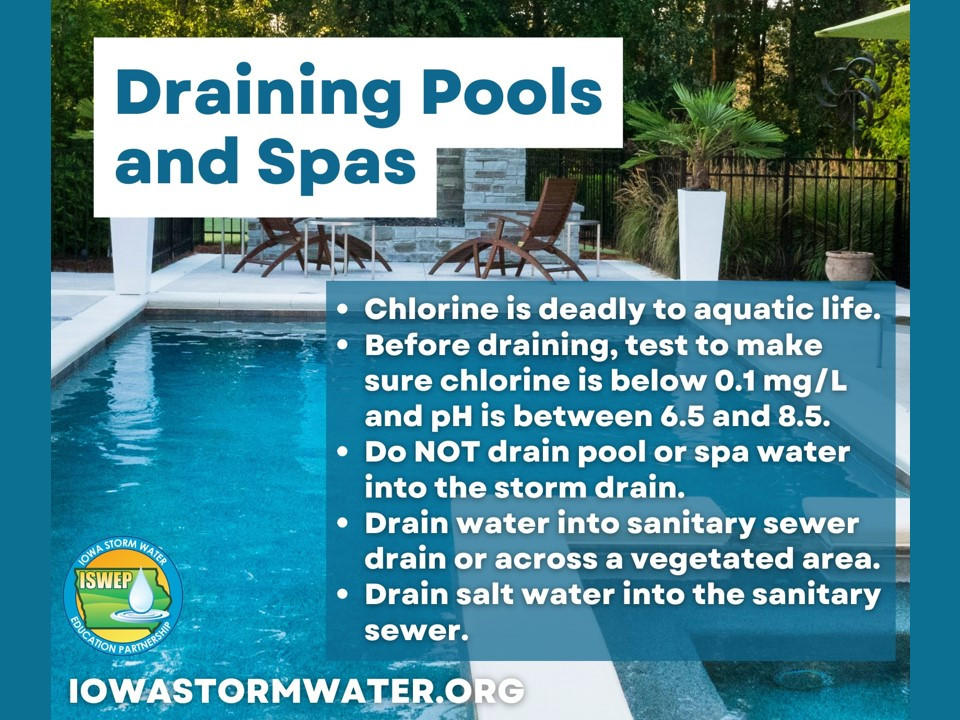 Draining Pools and Spas

• Chlorine is deadly to aquatic life.
• Before draining, test to make sure chlorine is below 0.1 mg/L and pH is between 6.5 and 8.5.
• Do NOT drain pool or spa water into the storm drain.
• Drain water into sanitary sewer drain or across a vegetated area.
• Drain salt water into the sanitary sewer.

IOWA STORM WATER
ISWEP
EDUCATION PARTNERSHIP

IOWASTORMWATER.ORG